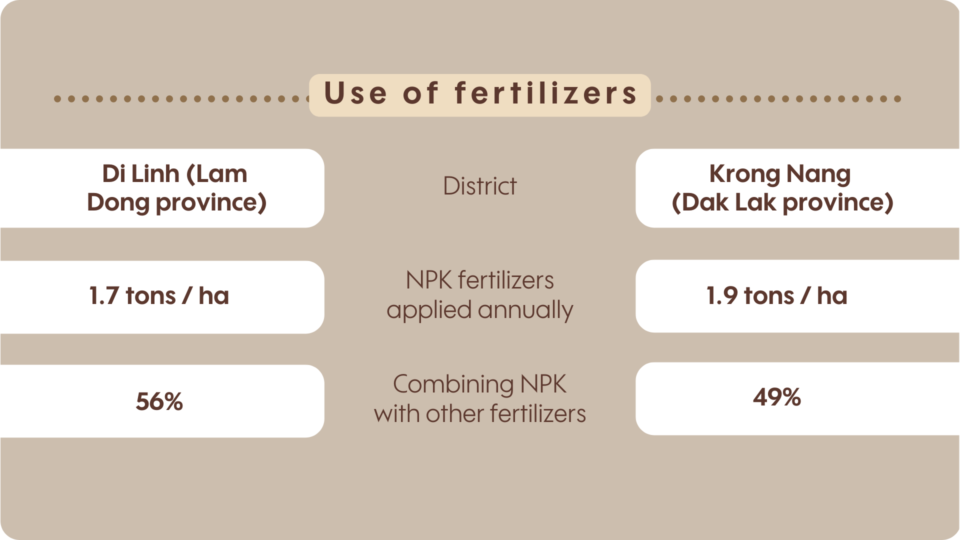 Use of fertilizers

| Di Linh (Lam Dong province) | District | Krong Nang (Dak Lak province) |
|---|---|---|
| 1.7 tons / ha | NPK fertilizers applied annually | 1.9 tons / ha |
| 56% | Combining NPK with other fertilizers | 49% |